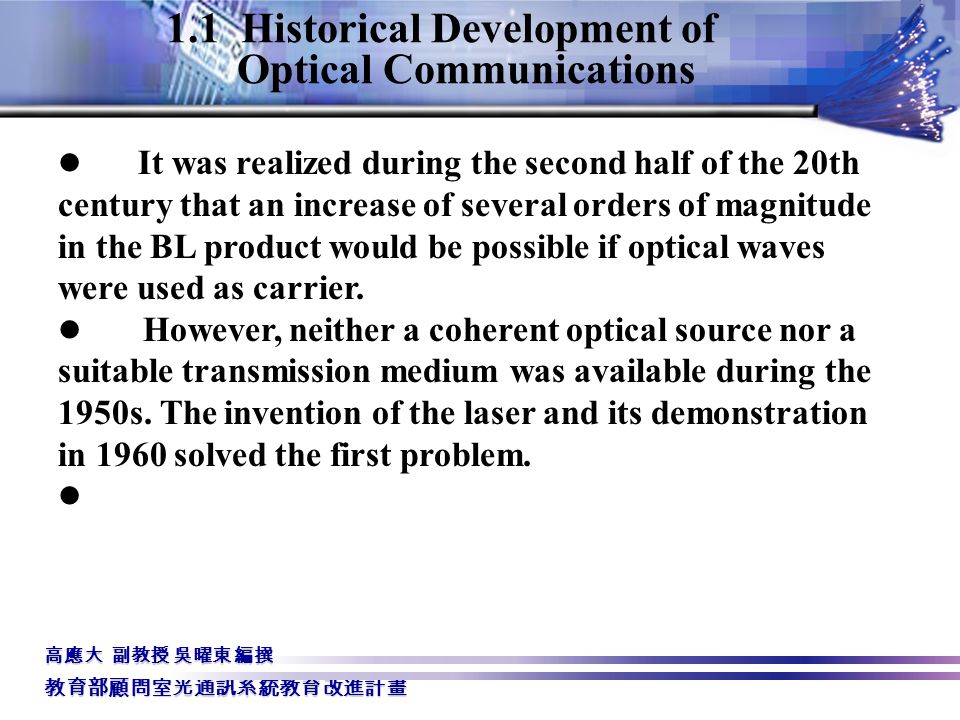 1.1 Historical Development of Optical Communications

● It was realized during the second half of the 20th century that an increase of several orders of magnitude in the BL product would be possible if optical waves were used as carrier.
● However, neither a coherent optical source nor a suitable transmission medium was available during the 1950s. The invention of the laser and its demonstration in 1960 solved the first problem.
●

高應大 副教授 吳曜東 編撰
教育部顧問室光通訊系統教育改進計畫